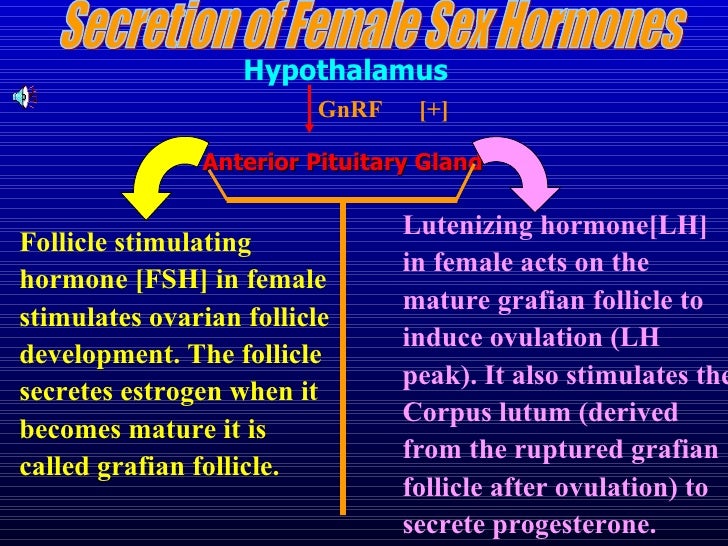 Secretion of Female Sex Hormones

Hypothalamus

GnRF [+]

Anterior Pituitary Gland

Follicle stimulating hormone [FSH] in female stimulates ovarian follicle development. The follicle secretes estrogen when it becomes mature it is called grafian follicle.

Lutenizing hormone[LH] in female acts on the mature grafian follicle to induce ovulation (LH peak). It also stimulates the Corpus lutum (derived from the ruptured grafian follicle after ovulation) to secrete progesterone.